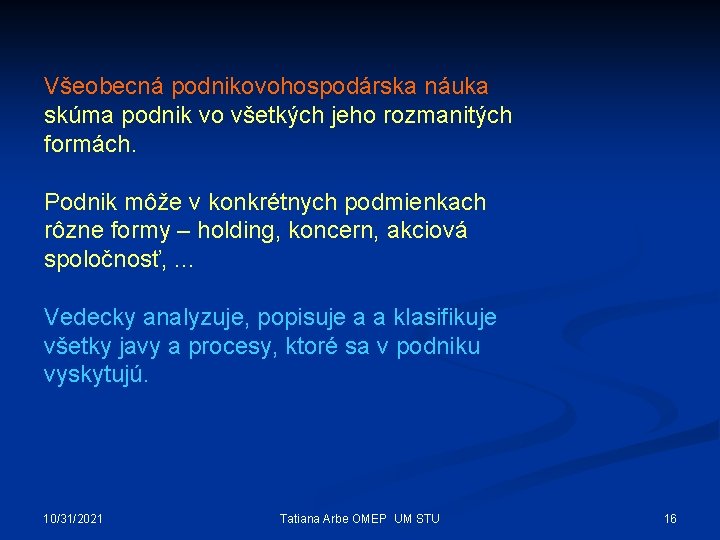 Všeobecná podnikovohospodárska náuka skúma podnik vo všetkých jeho rozmanitých formách.

Podnik môže v konkrétnych podmienkach rôzne formy – holding, koncern, akciová spoločnosť, ...

Vedecky analyzuje, popisuje a a klasifikuje všetky javy a procesy, ktoré sa v podniku vyskytujú.

10/31/2021

Tatiana Arbe OMEP UM STU

16